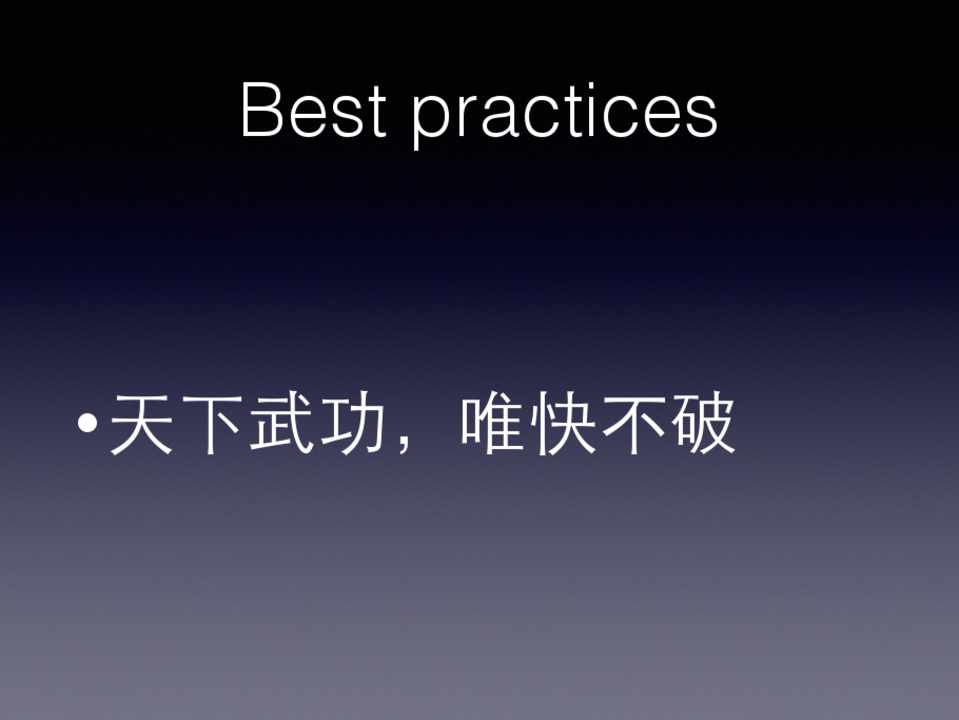 Best practices

• 天下武功，唯快不破